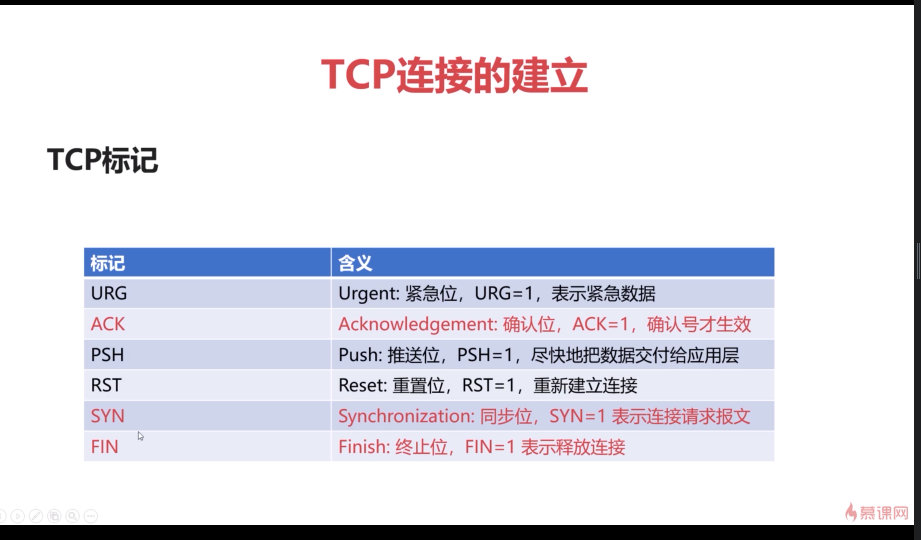 TCP连接的建立

TCP标记

| 标记 | 含义 |
|---|---|
| URG | Urgent: 紧急位，URG=1，表示紧急数据 |
| ACK | Acknowledgement: 确认位，ACK=1，确认号才生效 |
| PSH | Push: 推送位，PSH=1，尽快地把数据交付给应用层 |
| RST | Reset: 重置位，RST=1，重新建立连接 |
| SYN | Synchronization: 同步位，SYN=1 表示连接请求报文 |
| FIN | Finish: 终止位，FIN=1 表示释放连接 |

慕课网